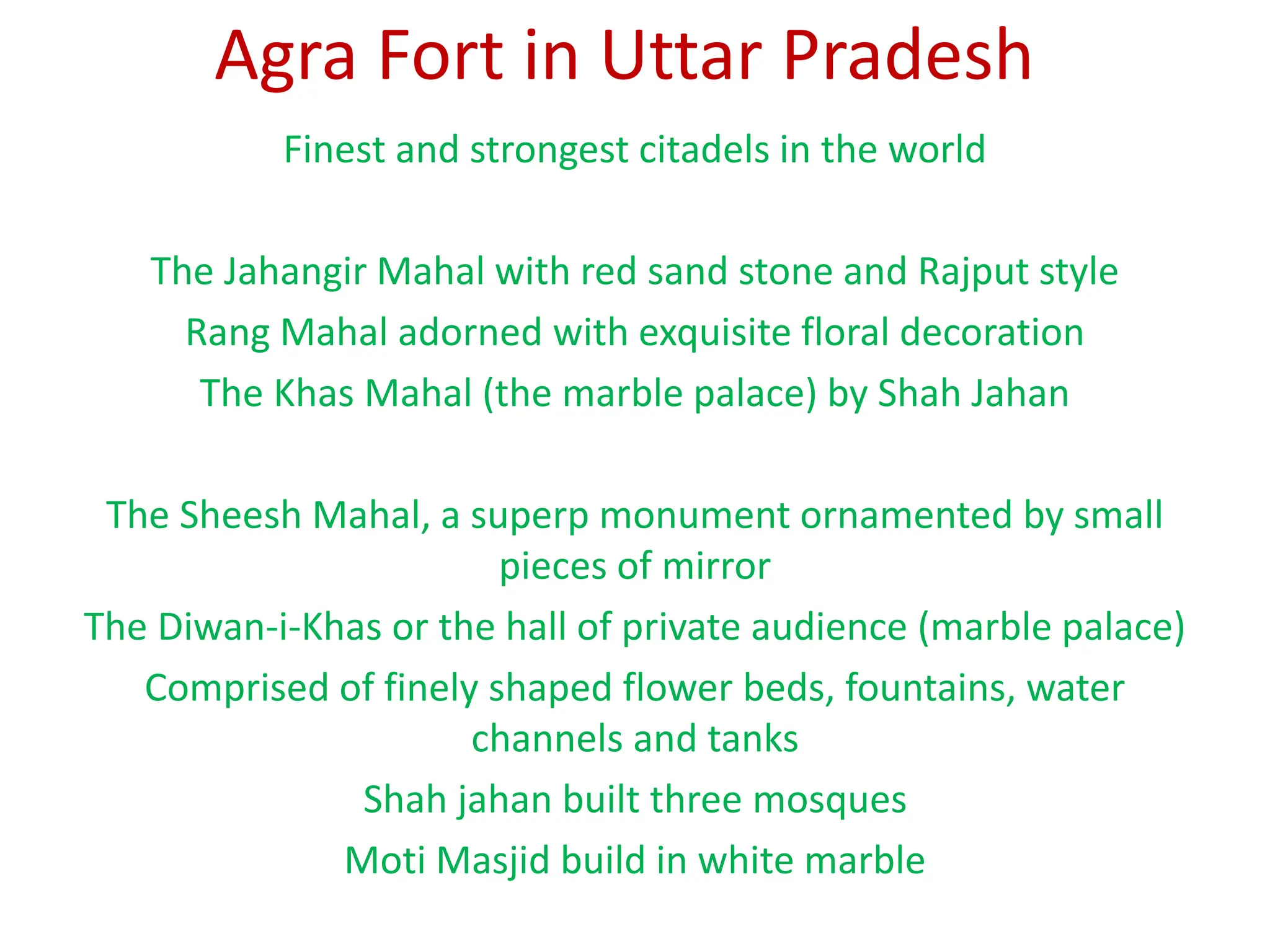 Agra Fort in Uttar Pradesh

Finest and strongest citadels in the world

The Jahangir Mahal with red sand stone and Rajput style

Rang Mahal adorned with exquisite floral decoration

The Khas Mahal (the marble palace) by Shah Jahan

The Sheesh Mahal, a superp monument ornamented by small pieces of mirror

The Diwan-i-Khas or the hall of private audience (marble palace)

Comprised of finely shaped flower beds, fountains, water channels and tanks

Shah jahan built three mosques

Moti Masjid build in white marble